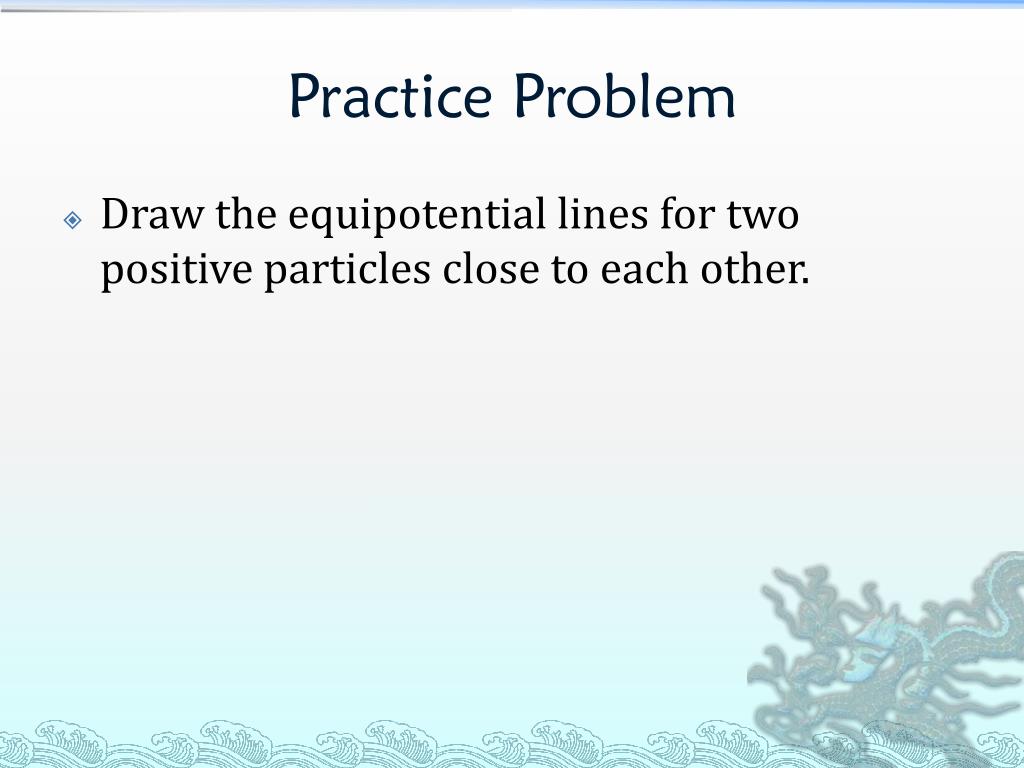 Practice Problem

Draw the equipotential lines for two positive particles close to each other.